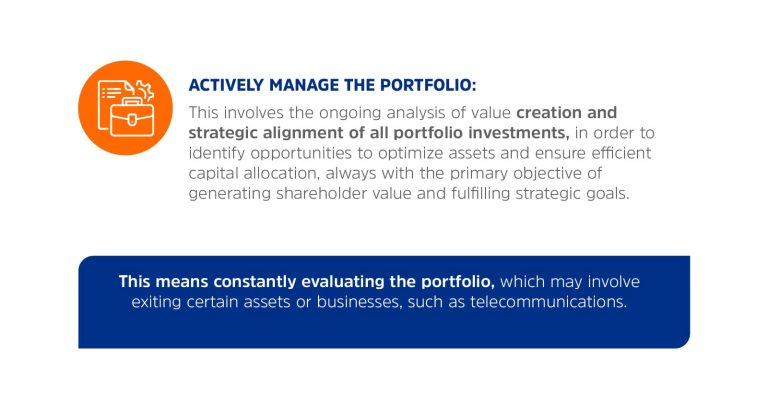 ACTIVELY MANAGE THE PORTFOLIO:

This involves the ongoing analysis of value creation and strategic alignment of all portfolio investments, in order to identify opportunities to optimize assets and ensure efficient capital allocation, always with the primary objective of generating shareholder value and fulfilling strategic goals.

This means constantly evaluating the portfolio, which may involve exiting certain assets or businesses, such as telecommunications.